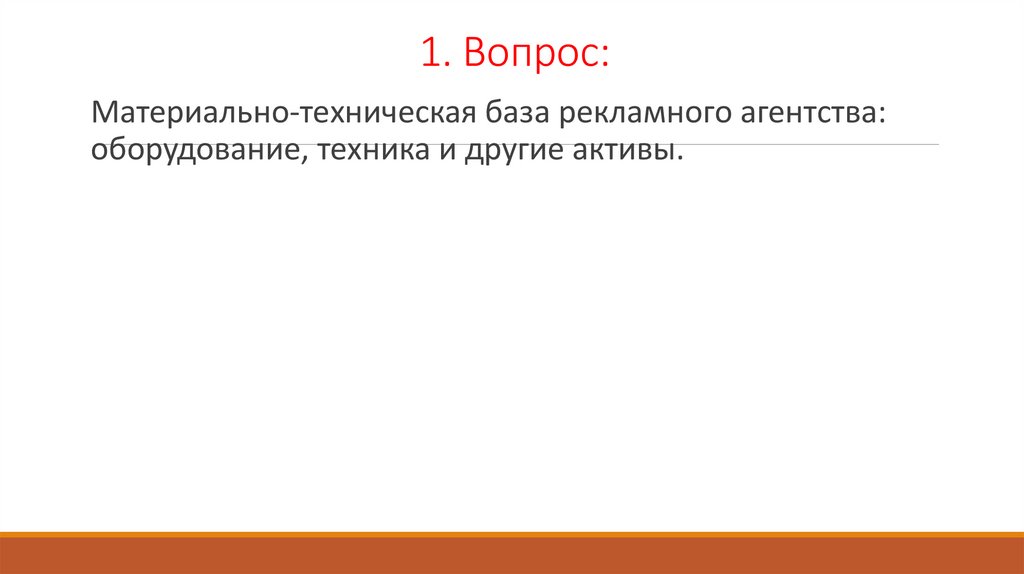 1. Вопрос:

Материально-техническая база рекламного агентства: оборудование, техника и другие активы.